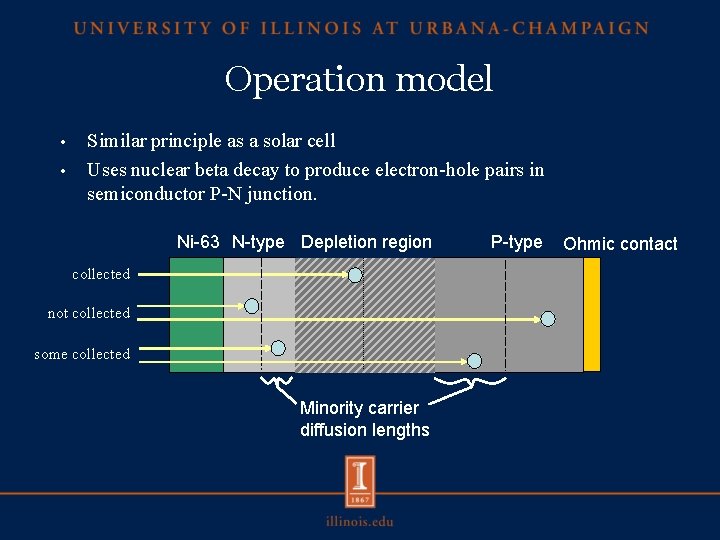 UNIVERSITY OF ILLINOIS AT URBANA-CHAMPAIGN

Operation model

• Similar principle as a solar cell
• Uses nuclear beta decay to produce electron-hole pairs in semiconductor P-N junction.

Ni-63 N-type Depletion region P-type Ohmic contact

collected

not collected

some collected

Minority carrier diffusion lengths

I
1867

illinois.edu